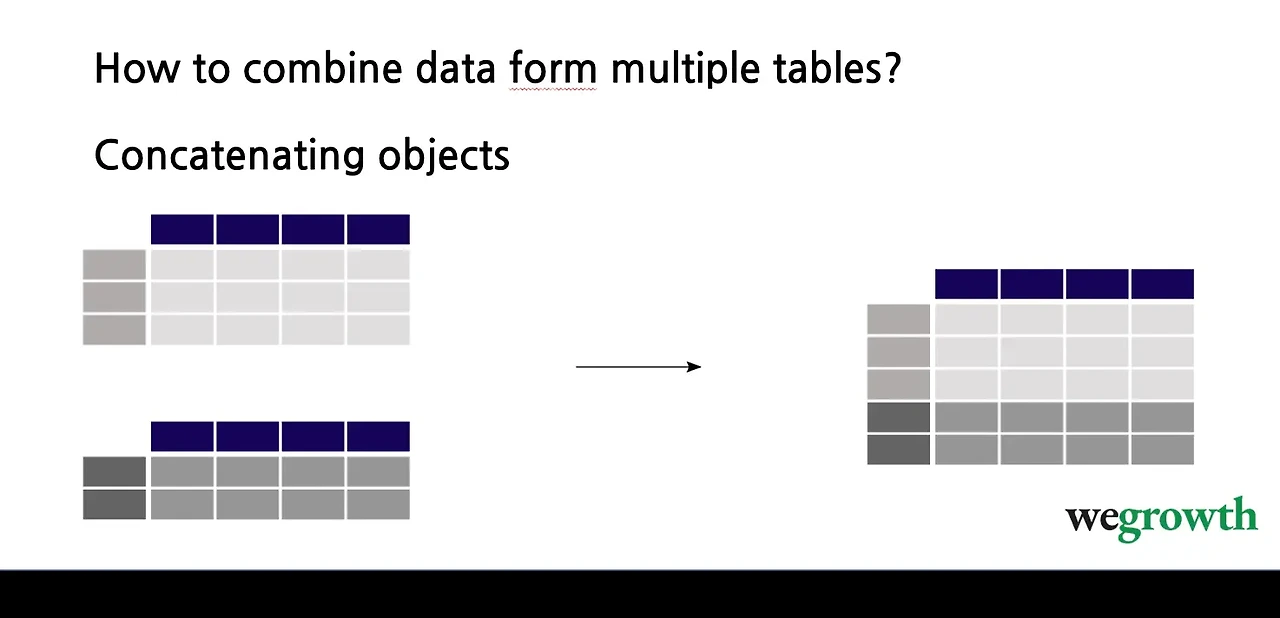 How to combine data form multiple tables?

Concatenating objects

wegrowth